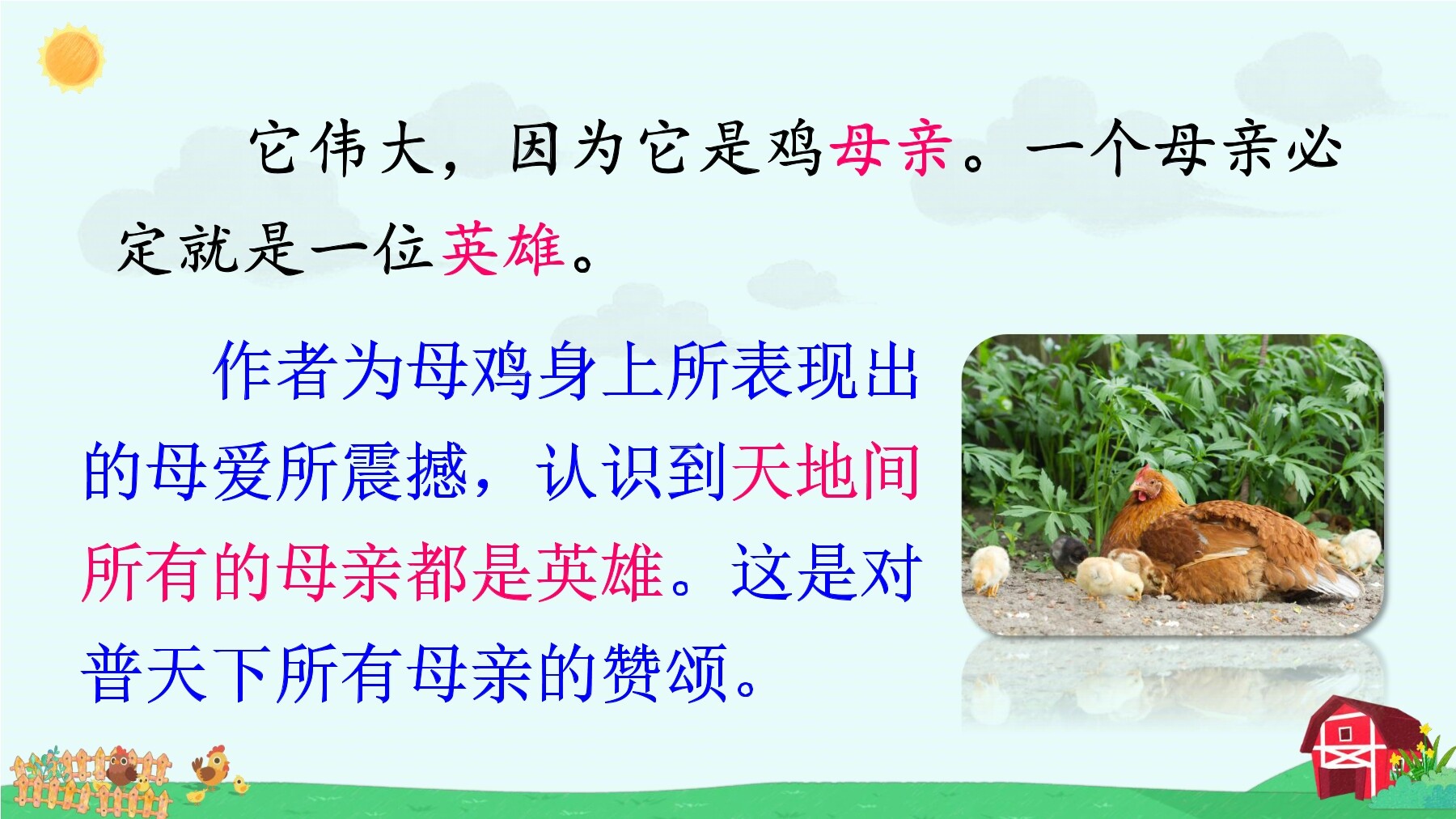 它伟大，因为它是鸡母亲。一个母亲必定就是一位英雄。

作者为母鸡身上所表现出的母爱所震撼，认识到天地间所有的母亲都是英雄。这是对普天下所有母亲的赞颂。